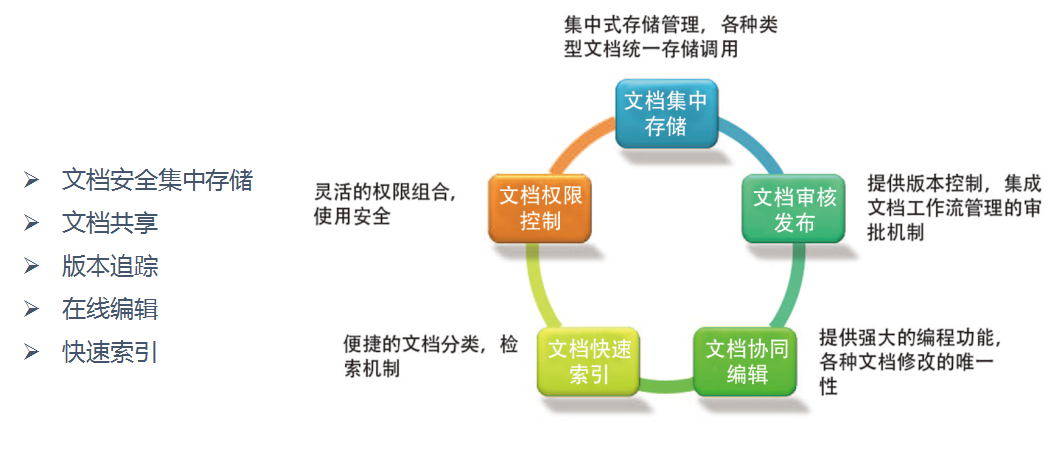 ➢ 文档安全集中存储
➢ 文档共享
➢ 版本追踪
➢ 在线编辑
➢ 快速索引

集中式存储管理，各种类型文档统一存储调用

文档集中存储

提供版本控制，集成文档工作流管理的审批机制

文档审核发布

提供强大的编程功能，各种文档修改的唯一性

文档协同编辑

便捷的文档分类，检索机制

文档快速索引

灵活的权限组合，使用安全

文档权限控制